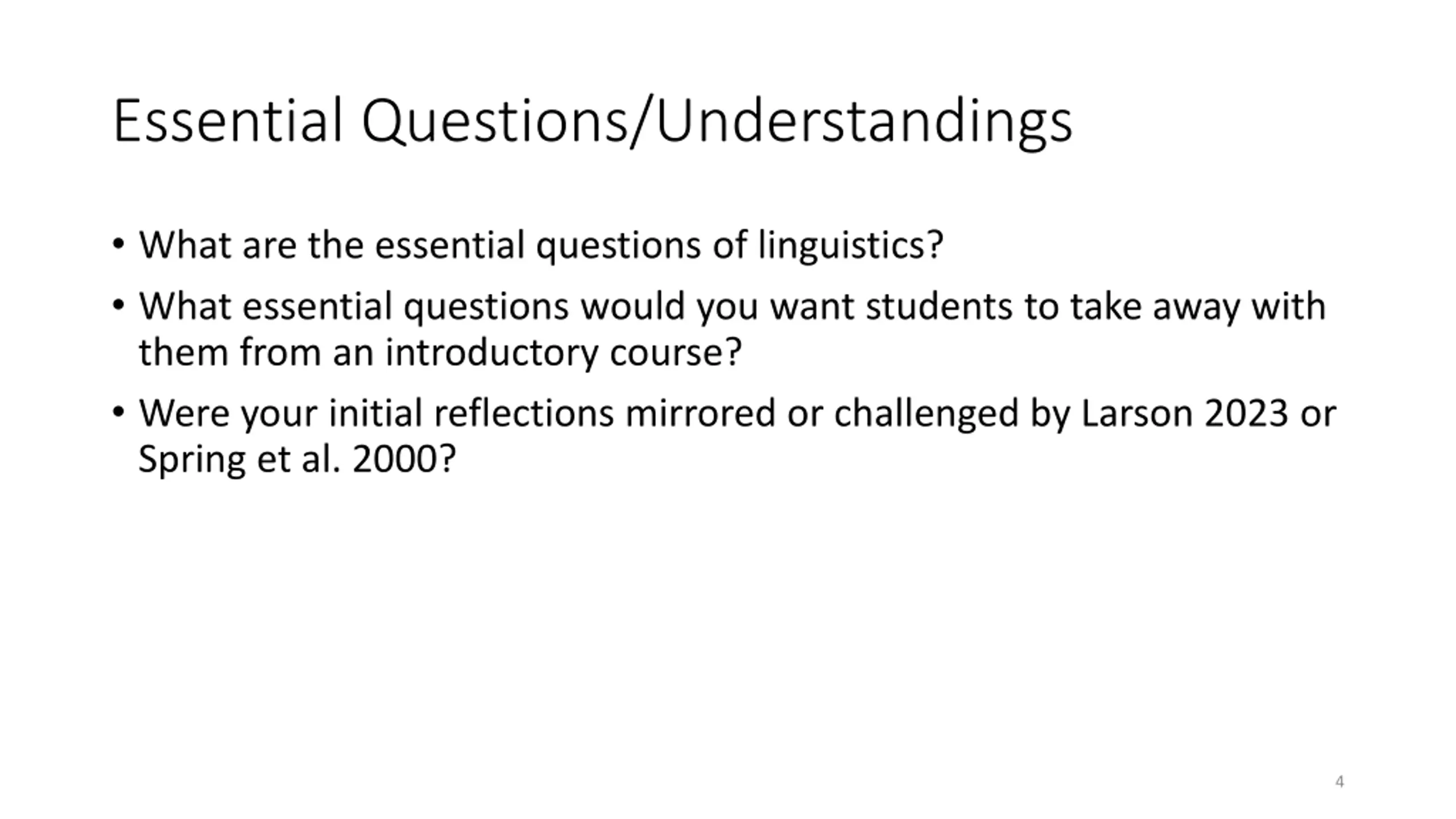 Essential Questions/Understandings

• What are the essential questions of linguistics?

• What essential questions would you want students to take away with them from an introductory course?

• Were your initial reflections mirrored or challenged by Larson 2023 or Spring et al. 2000?

4